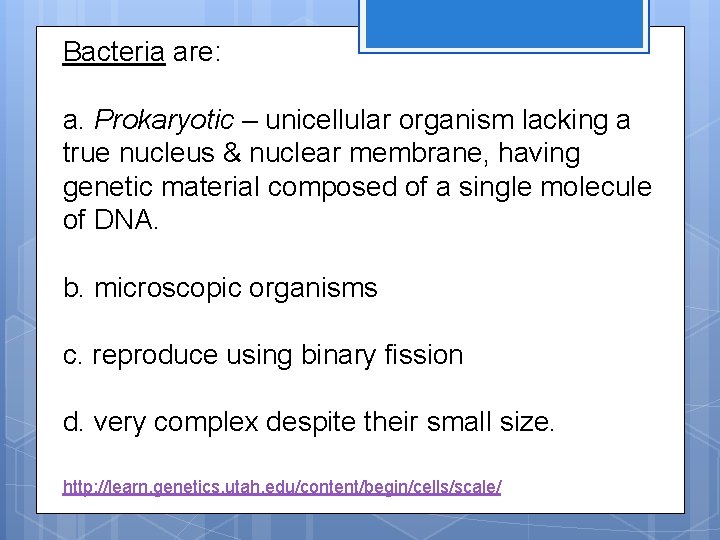 Bacteria are:

a. Prokaryotic – unicellular organism lacking a true nucleus & nuclear membrane, having genetic material composed of a single molecule of DNA.

b. microscopic organisms

c. reproduce using binary fission

d. very complex despite their small size.

http://learn.genetics.utah.edu/content/begin/cells/scale/